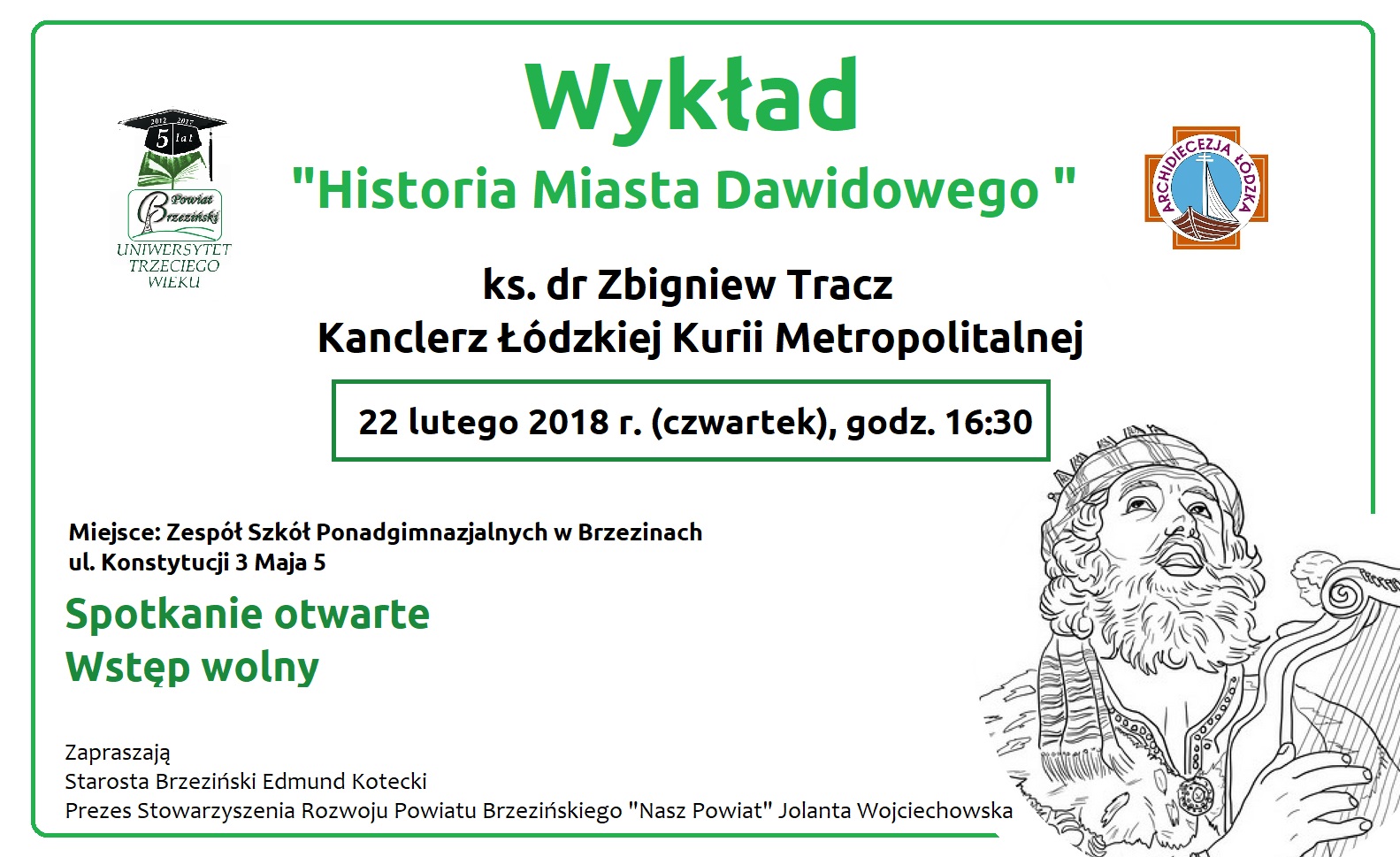 2012 2017
5 lat
Powiat Brzeziński
UNIWERSYTET TRZECIEGO WIEKU

Wykład

"Historia Miasta Dawidowego "

ARCHIDIECEZJA ŁÓDZKA

ks. dr Zbigniew Tracz
Kanclerz Łódzkiej Kurii Metropolitalnej

22 lutego 2018 r. (czwartek), godz. 16:30

Miejsce: Zespół Szkół Ponadgimnazjalnych w Brzezinach
ul. Konstytucji 3 Maja 5

Spotkanie otwarte
Wstęp wolny

Zapraszają
Starosta Brzeziński Edmund Kotecki
Prezes Stowarzyszenia Rozwoju Powiatu Brzezińskiego "Nasz Powiat" Jolanta Wojciechowska